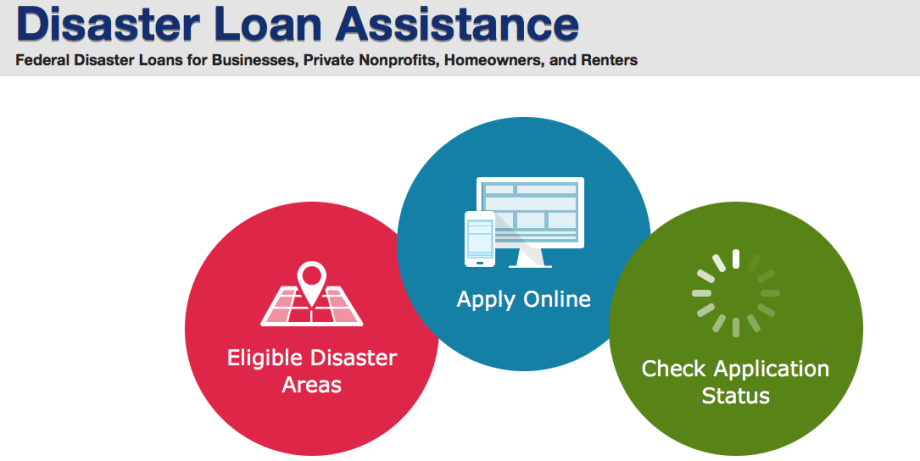 Disaster Loan Assistance
Federal Disaster Loans for Businesses, Private Nonprofits, Homeowners, and Renters

Eligible Disaster Areas

Apply Online

Check Application Status